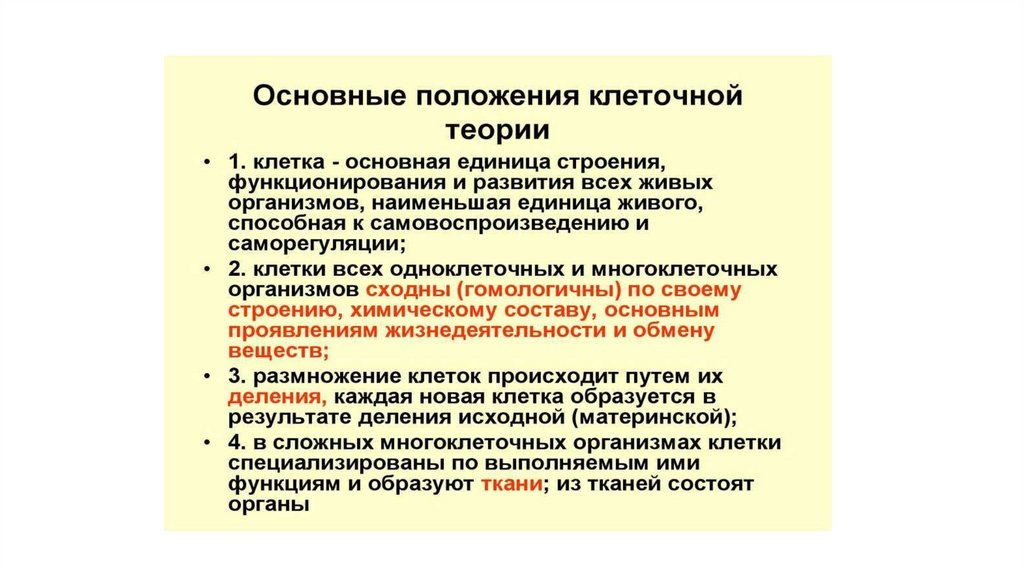 Основные положения клеточной теории

• 1. клетка - основная единица строения, функционирования и развития всех живых организмов, наименьшая единица живого, способная к самовоспроизведению и саморегуляции;

• 2. клетки всех одноклеточных и многоклеточных организмов сходны (гомологичны) по своему строению, химическому составу, основным проявлениям жизнедеятельности и обмену веществ;

• 3. размножение клеток происходит путем их деления, каждая новая клетка образуется в результате деления исходной (материнской);

• 4. в сложных многоклеточных организмах клетки специализированы по выполняемым ими функциям и образуют ткани; из тканей состоят органы